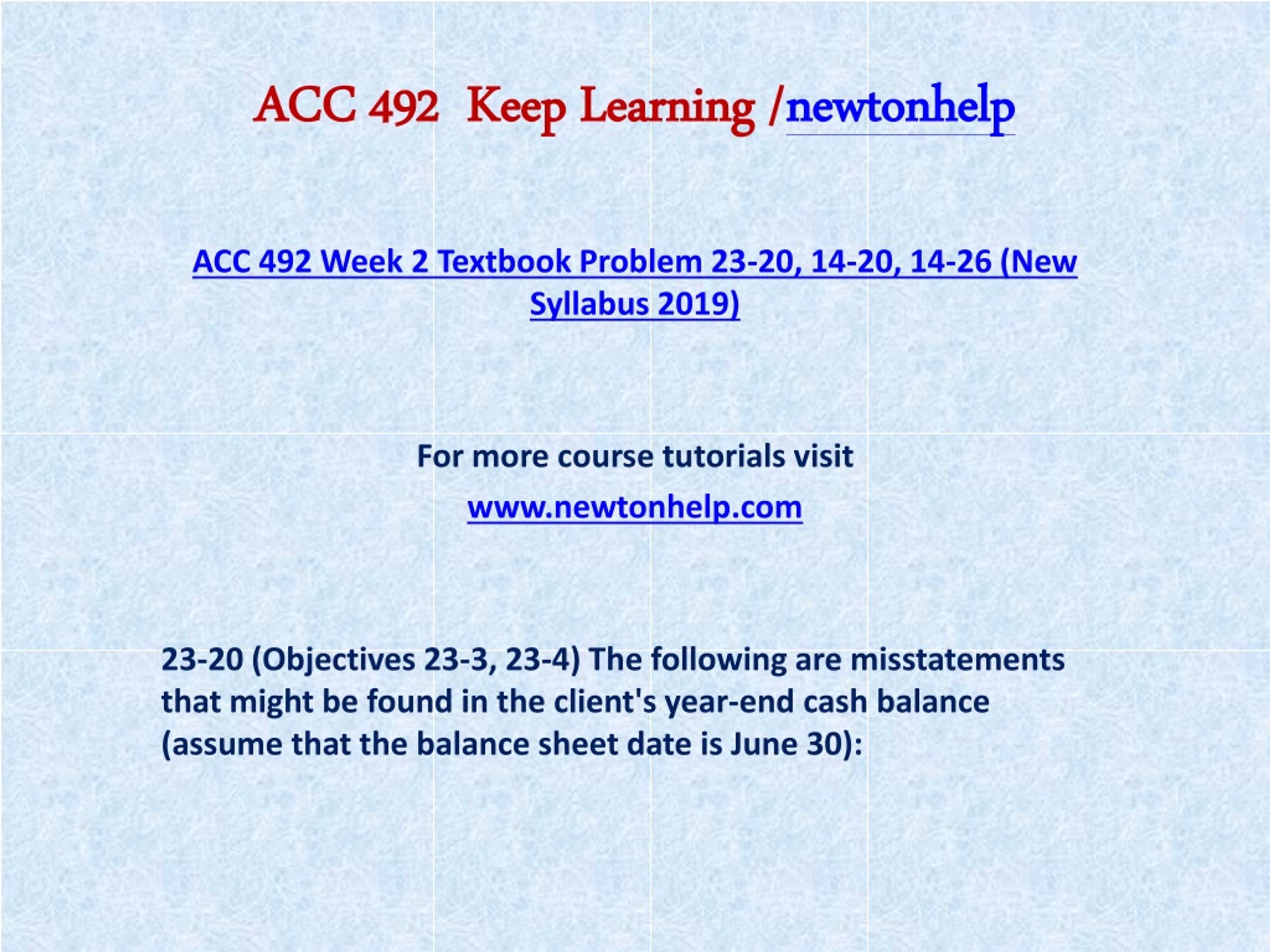 ACC 492  Keep Learning /newtonhelp

ACC 492 Week 2 Textbook Problem 23-20, 14-20, 14-26 (New Syllabus 2019)

For more course tutorials visit

www.newtonhelp.com

23-20 (Objectives 23-3, 23-4) The following are misstatements that might be found in the client's year-end cash balance (assume that the balance sheet date is June 30):